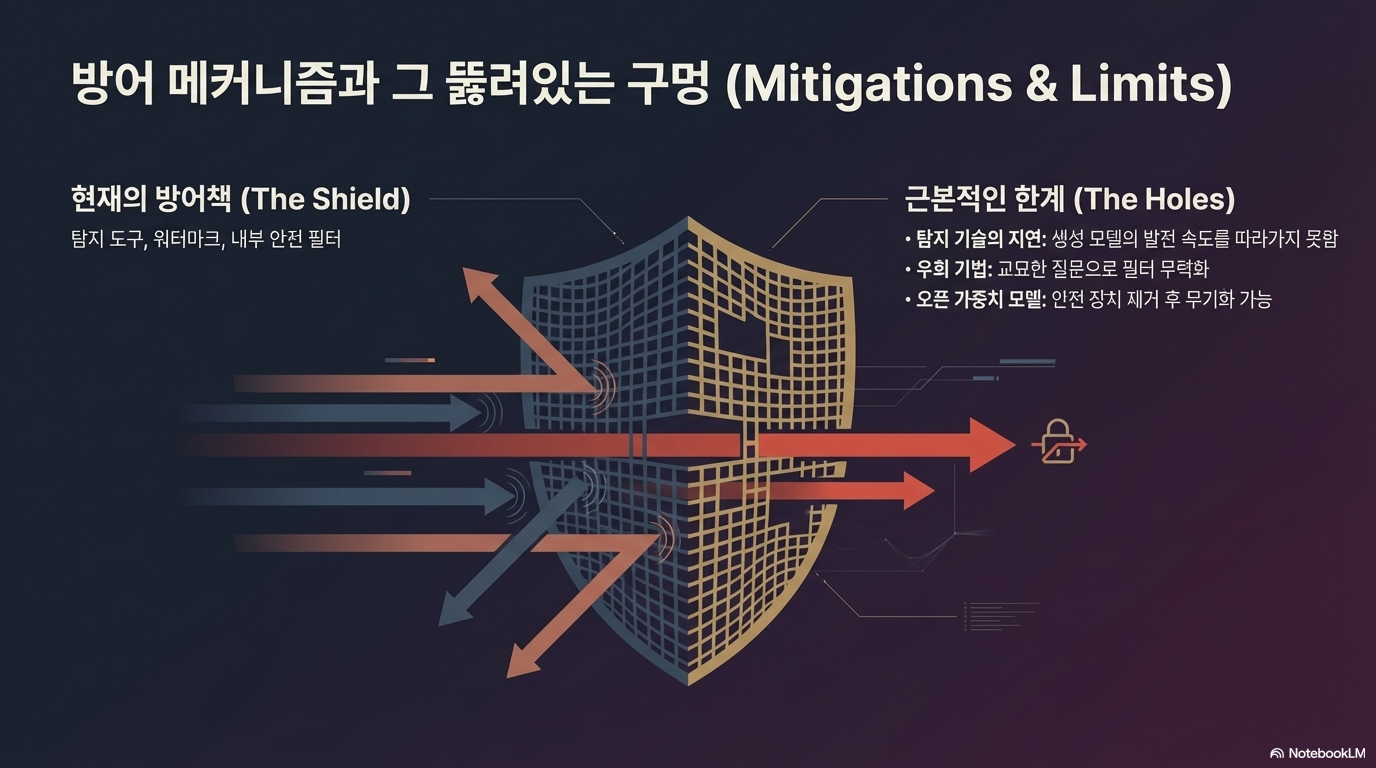 방어 메커니즘과 그 뚫려있는 구멍 (Mitigations & Limits)

현재의 방어책 (The Shield)

탐지 도구, 워터마크, 내부 안전 필터

근본적인 한계 (The Holes)

• 탐지 기술의 지연: 생성 모델의 발전 속도를 따라가지 못함
• 우회 기법: 교묘한 질문으로 필터 무력화
• 오픈 가중치 모델: 안전 장치 제거 후 무기화 가능

NotebookLM